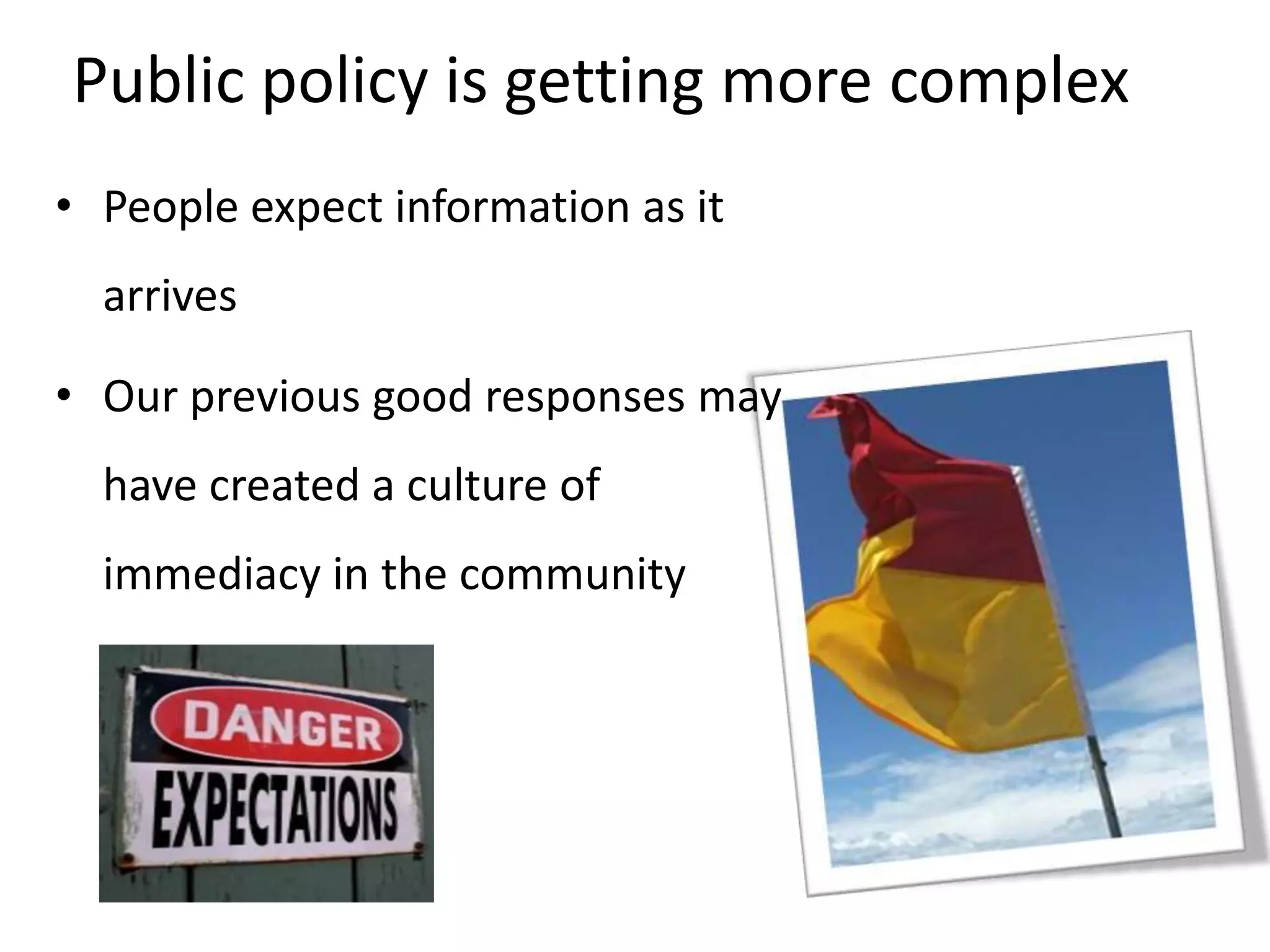 Public policy is getting more complex

• People expect information as it arrives

• Our previous good responses may have created a culture of immediacy in the community

DANGER
EXPECTATIONS